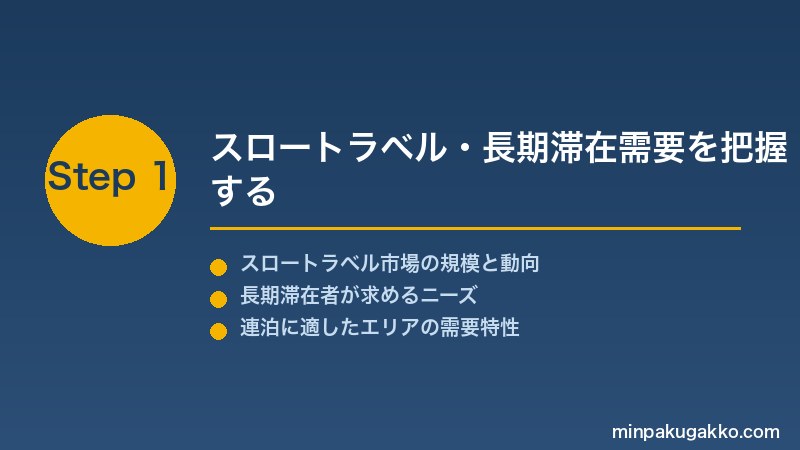 Step 1

スロートラベル・長期滞在需要を把握する

スロートラベル市場の規模と動向
長期滞在者が求めるニーズ
連泊に適したエリアの需要特性

minpakugakko.com